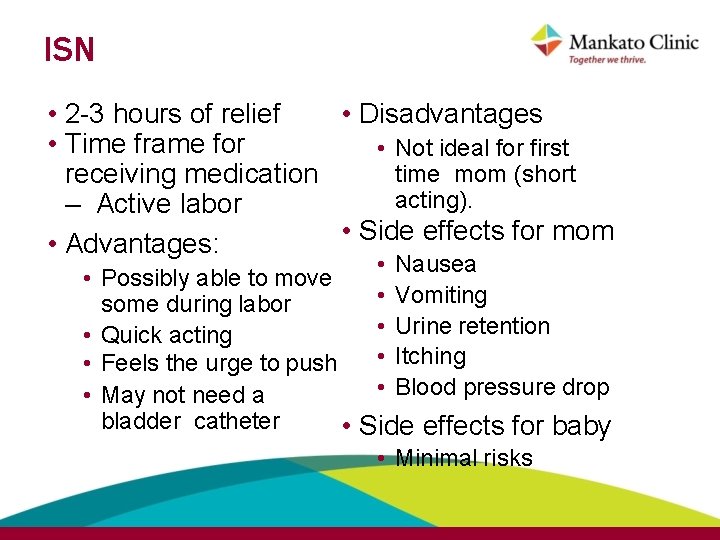 ISN

Mankato Clinic
Together we thrive.

• 2-3 hours of relief
• Time frame for receiving medication
– Active labor
• Advantages:
• Possibly able to move some during labor
• Quick acting
• Feels the urge to push
• May not need a bladder catheter

• Disadvantages
• Not ideal for first time mom (short acting).
• Side effects for mom
• Nausea
• Vomiting
• Urine retention
• Itching
• Blood pressure drop
• Side effects for baby
• Minimal risks